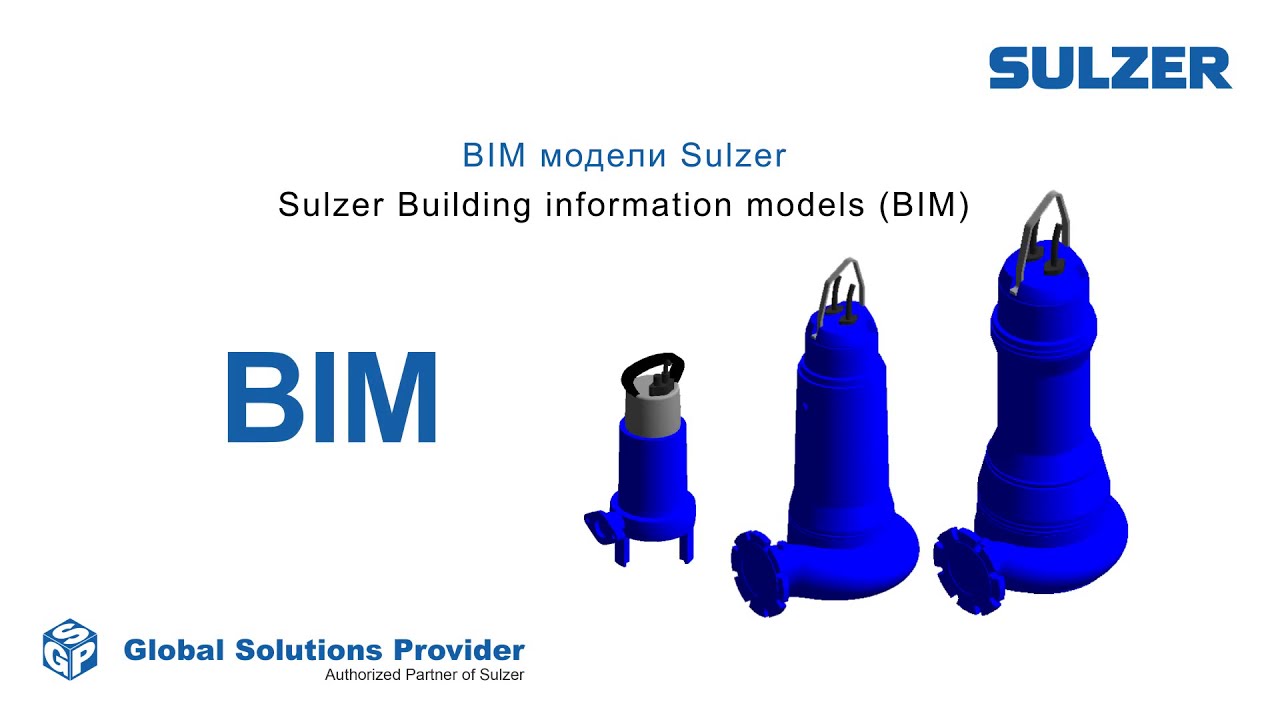 SULZER

BIM модели Sulzer

Sulzer Building information models (BIM)

BIM

GSP

Global Solutions Provider

Authorized Partner of Sulzer